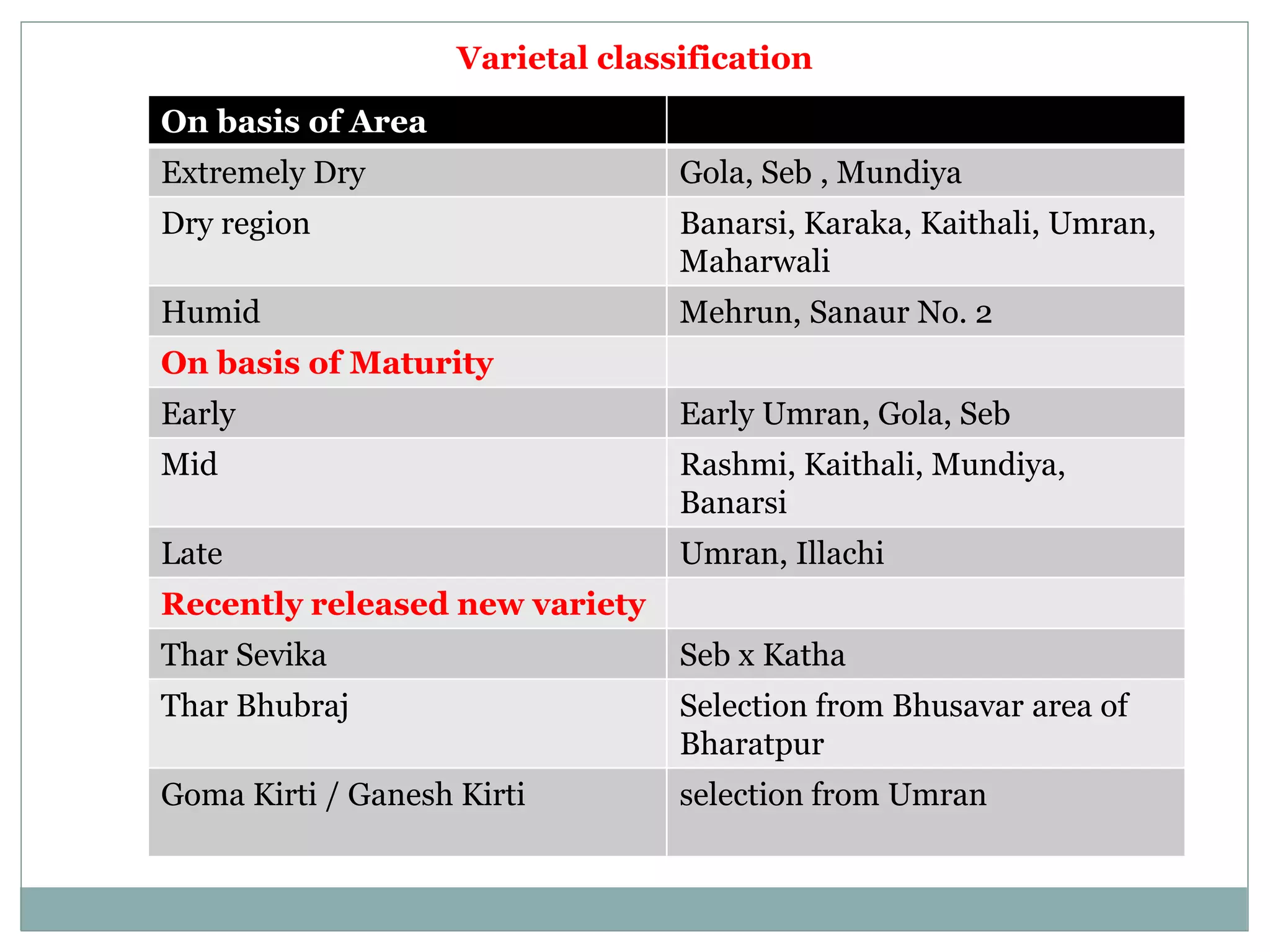 Varietal classification

| On basis of Area | |
|---|---|
| Extremely Dry | Gola, Seb , Mundiya |
| Dry region | Banarsi, Karaka, Kaithali, Umran, Maharwali |
| Humid | Mehrun, Sanaur No. 2 |
| On basis of Maturity | |
| Early | Early Umran, Gola, Seb |
| Mid | Rashmi, Kaithali, Mundiya, Banarsi |
| Late | Umran, Illachi |
| Recently released new variety | |
| Thar Sevika | Seb x Katha |
| Thar Bhubraj | Selection from Bhusavar area of Bharatpur |
| Goma Kirti / Ganesh Kirti | selection from Umran |